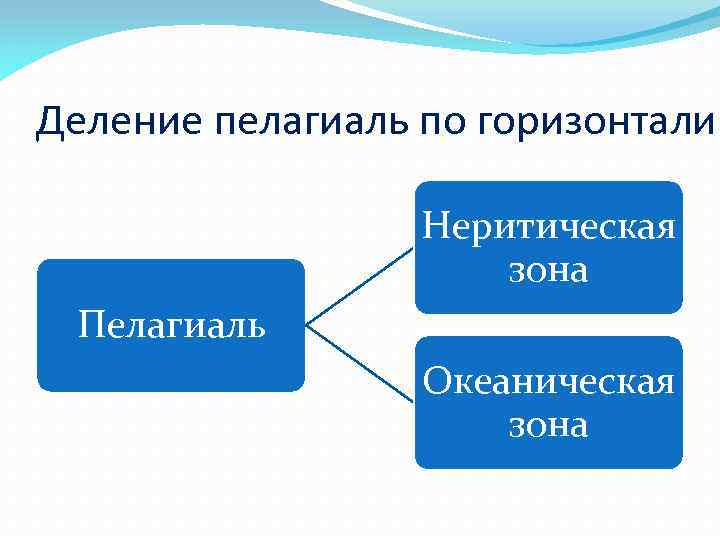 Деление пелагиаль по горизонтали

Пелагиаль

Неритическая зона

Океаническая зона